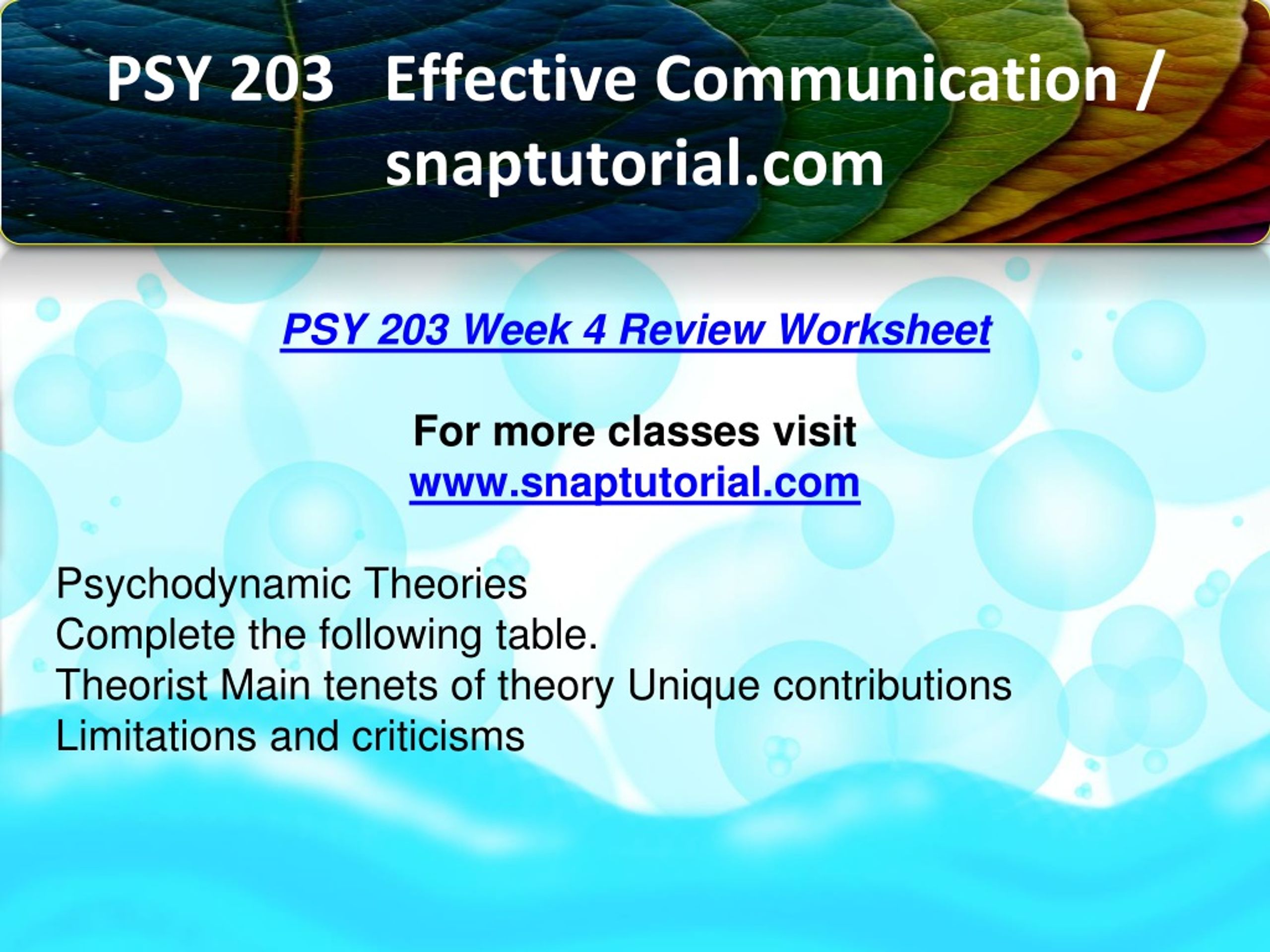 PSY 203 Effective Communication / snaptutorial.com

PSY 203 Week 4 Review Worksheet

For more classes visit
www.snaptutorial.com

Psychodynamic Theories
Complete the following table.
Theorist Main tenets of theory Unique contributions
Limitations and criticisms